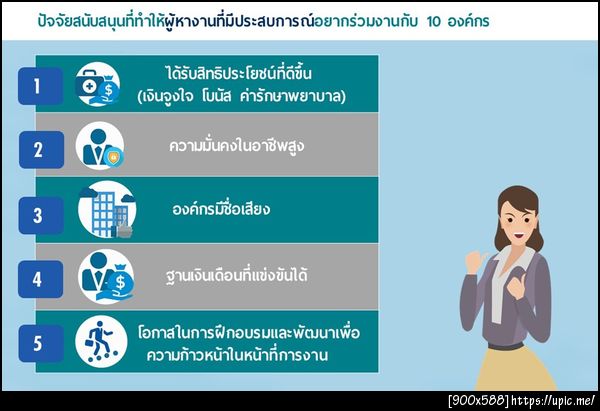 ปัจจัยสนับสนุนที่ทำให้ผู้หางานที่มีประสบการณ์อยากร่วมงานกับ 10 องค์กร

1
ได้รับสิทธิประโยชน์ที่ดีขึ้น (เงินจูงใจ โบนัส ค่ารักษาพยาบาล)

2
ความมั่นคงในอาชีพสูง

3
องค์กรมีชื่อเสียง

4
ฐานเงินเดือนที่แข่งขันได้

5
โอกาสในการฝึกอบรมและพัฒนาเพื่อความก้าวหน้าในหน้าที่การงาน

[900x588] https://upic.me/